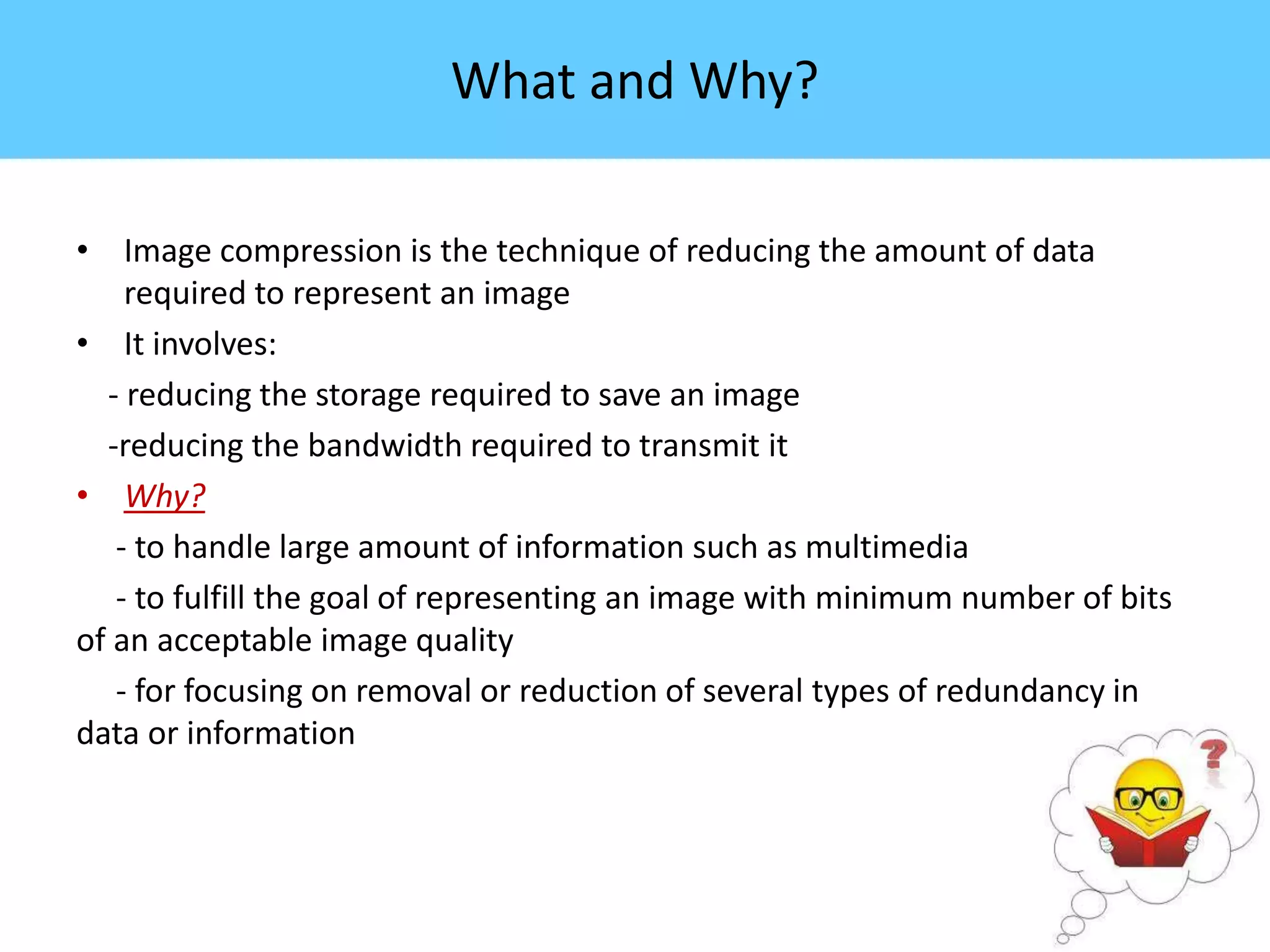 What and Why?

• Image compression is the technique of reducing the amount of data required to represent an image

• It involves:

- reducing the storage required to save an image

-reducing the bandwidth required to transmit it

• Why?

- to handle large amount of information such as multimedia

- to fulfill the goal of representing an image with minimum number of bits of an acceptable image quality

- for focusing on removal or reduction of several types of redundancy in data or information

?